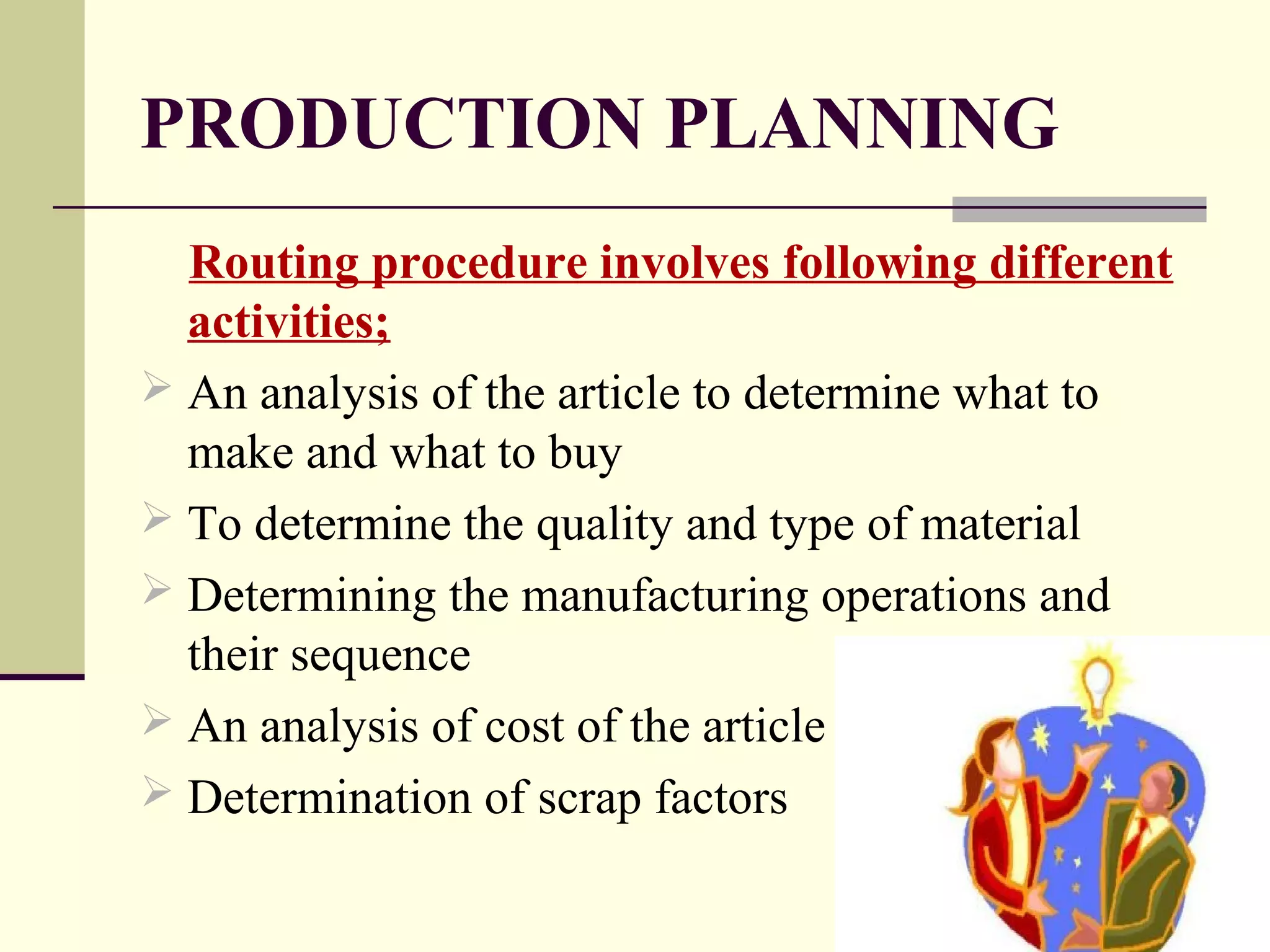 PRODUCTION PLANNING

Routing procedure involves following different activities;

➢ An analysis of the article to determine what to make and what to buy
➢ To determine the quality and type of material
➢ Determining the manufacturing operations and their sequence
➢ An analysis of cost of the article
➢ Determination of scrap factors